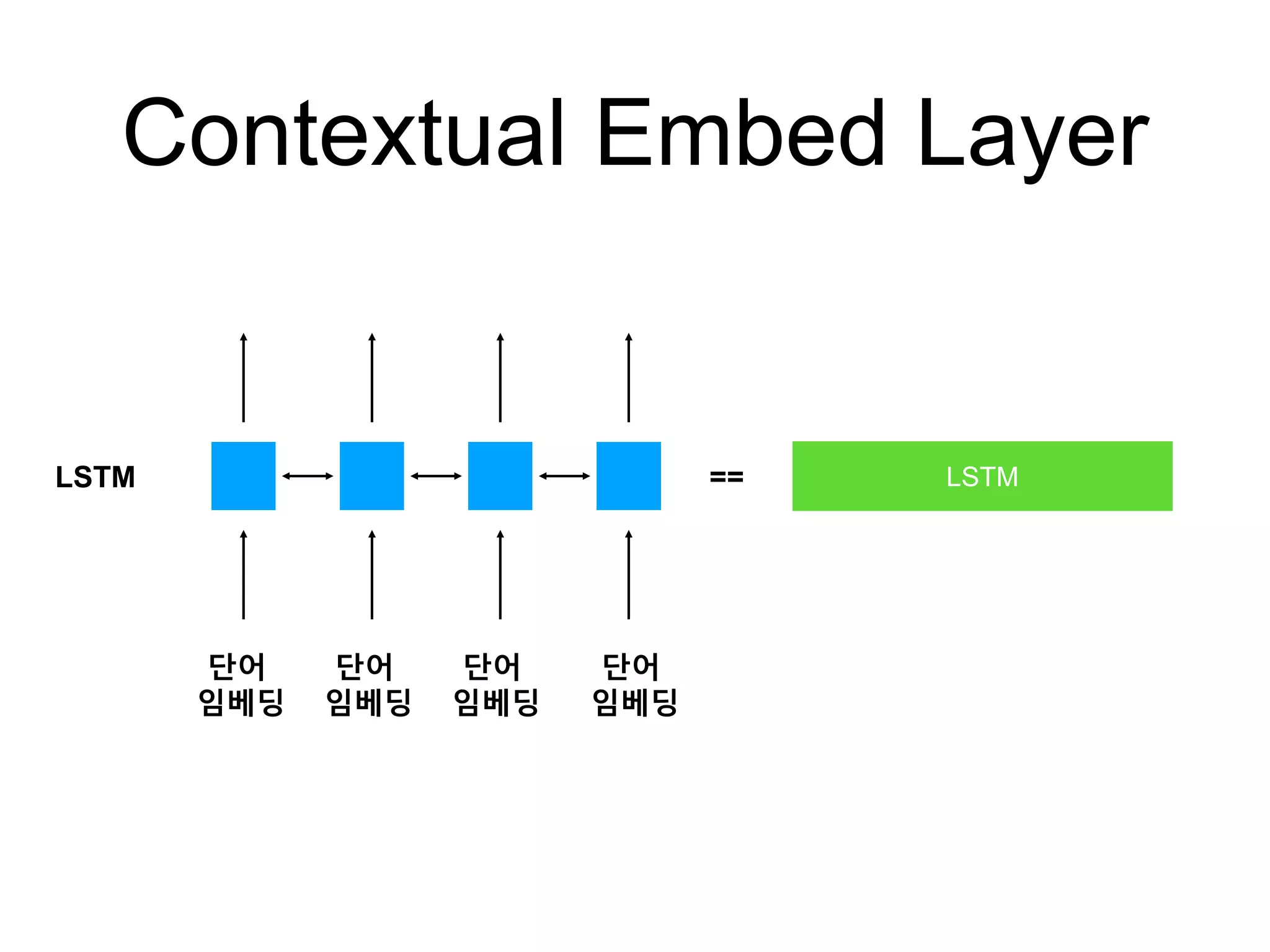 Contextual Embed Layer

LSTM

==

LSTM

단어 임베딩

단어 임베딩

단어 임베딩

단어 임베딩